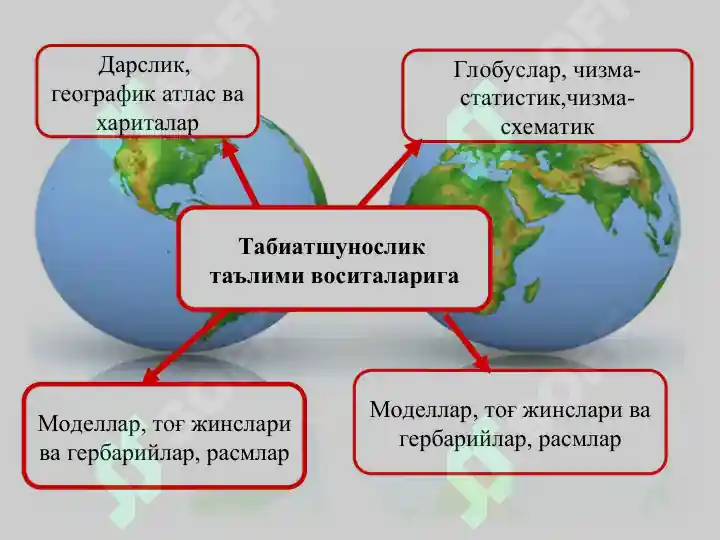 Дарслик, географик атлас ва хариталар

Глобуслар, чизма-статистик,чизма-схематик

Табиатшунослик таълими воситаларига

Моделлар, тоғ жинслари ва гербарийлар, расмлар

Моделлар, тоғ жинслари ва гербарийлар, расмлар